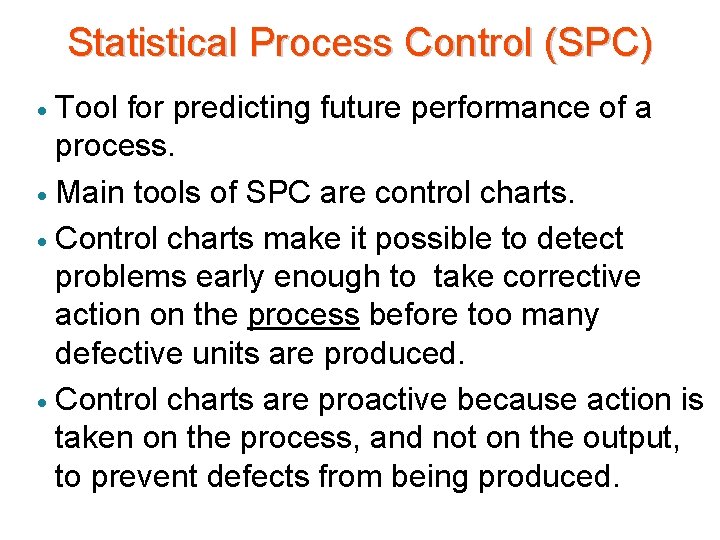 Statistical Process Control (SPC)

• Tool for predicting future performance of a process.

• Main tools of SPC are control charts.

• Control charts make it possible to detect problems early enough to take corrective action on the process before too many defective units are produced.

• Control charts are proactive because action is taken on the process, and not on the output, to prevent defects from being produced.